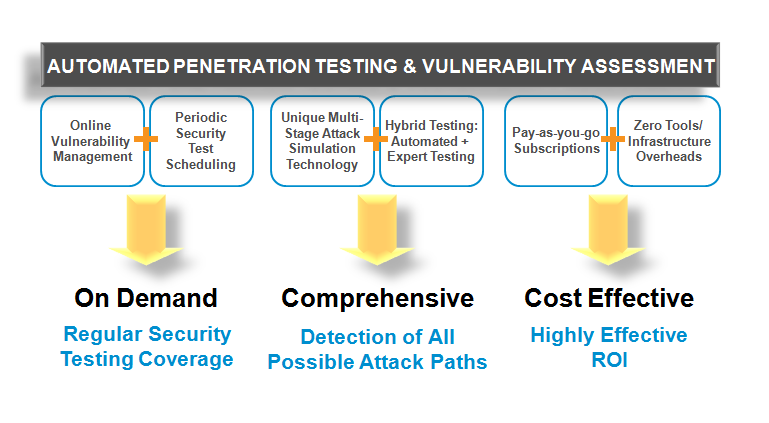 AUTOMATED PENETRATION TESTING & VULNERABILITY ASSESSMENT

Online Vulnerability Management + Periodic Security Test Scheduling

Unique Multi-Stage Attack Simulation Technology + Hybrid Testing: Automated + Expert Testing

Pay-as-you-go Subscriptions + Zero Tools/ Infrastructure Overheads

On Demand

Regular Security Testing Coverage

Comprehensive

Detection of All Possible Attack Paths

Cost Effective

Highly Effective ROI